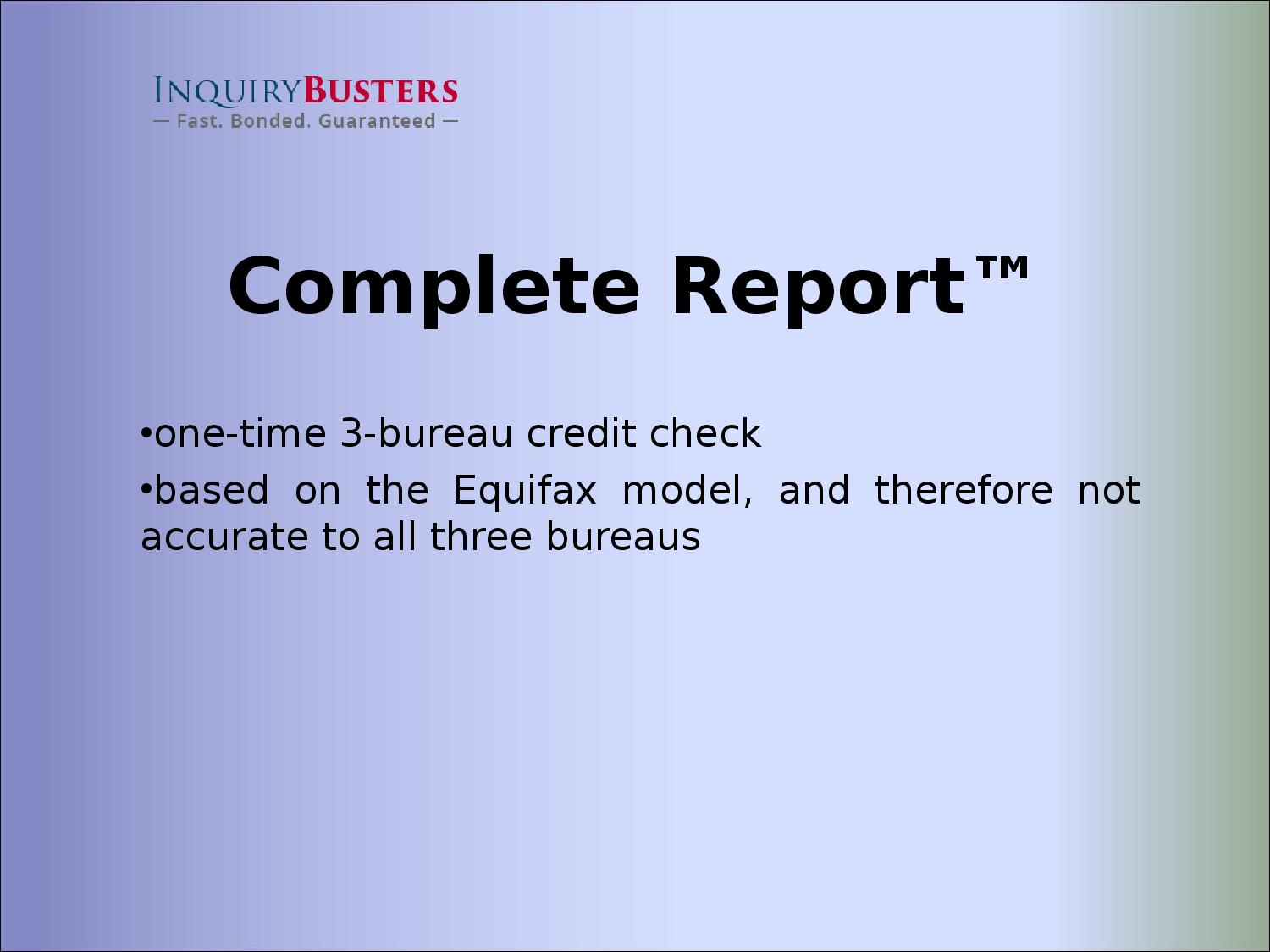 INQUIRYBUSTERS
— Fast. Bonded. Guaranteed —

Complete Report™

•one-time 3-bureau credit check

•based on the Equifax model, and therefore not accurate to all three bureaus